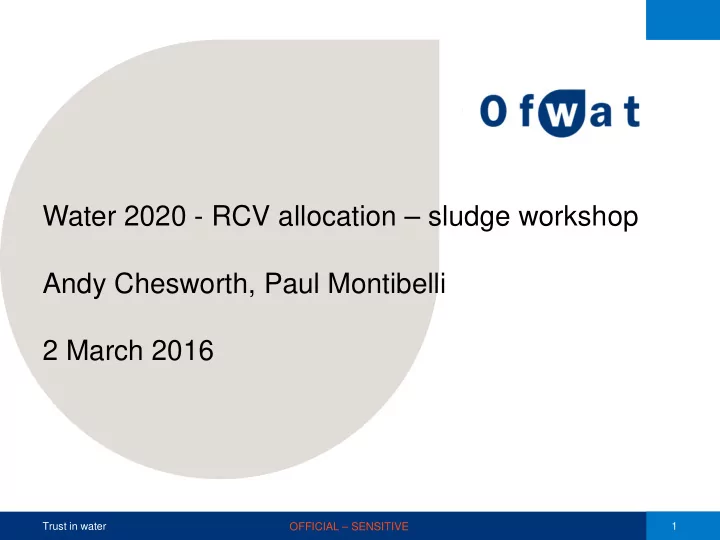 Ofwat

Water 2020 - RCV allocation – sludge workshop

Andy Chesworth, Paul Montibelli

2 March 2016

Trust in water

OFFICIAL – SENSITIVE

1